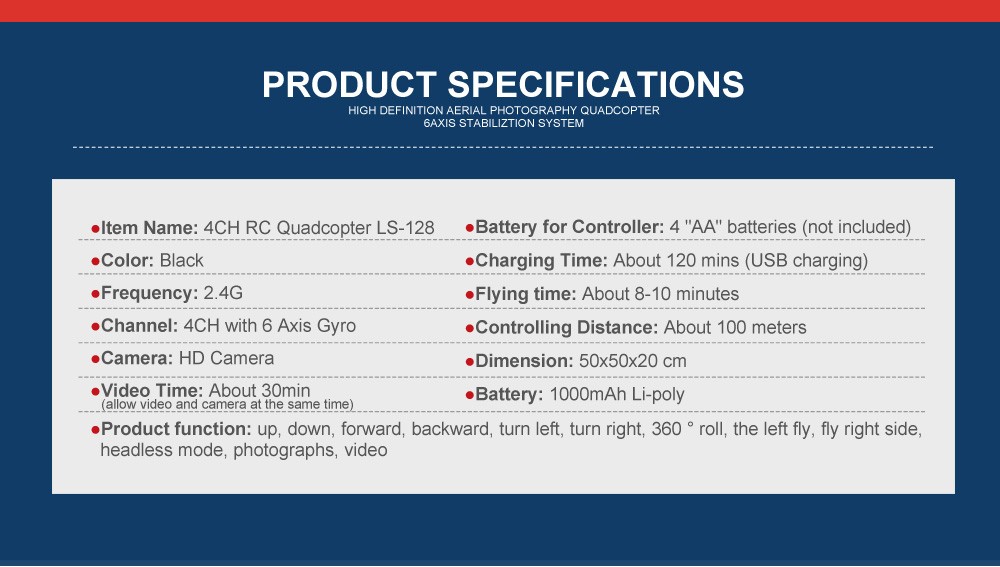 PRODUCT SPECIFICATIONS
HIGH DEFINITION AERIAL PHOTOGRAPHY QUADCOPTER
6AXIS STABILIZTION SYSTEM

●Item Name: 4CH RC Quadcopter LS-128
●Color: Black
●Frequency: 2.4G
●Channel: 4CH with 6 Axis Gyro
●Camera: HD Camera
●Video Time: About 30min (allow video and camera at the same time)

●Battery for Controller: 4 "AA" batteries (not included)
●Charging Time: About 120 mins (USB charging)
●Flying time: About 8-10 minutes
●Controlling Distance: About 100 meters
●Dimension: 50x50x20 cm
●Battery: 1000mAh Li-poly

●Product function: up, down, forward, backward, turn left, turn right, 360 ° roll, the left fly, fly right side, headless mode, photographs, video